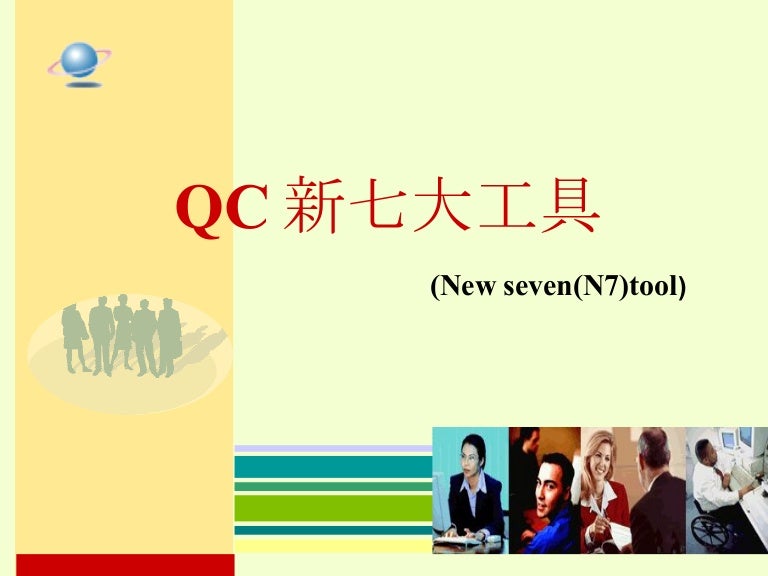 QC 新七大工具

(New seven(N7)tool)